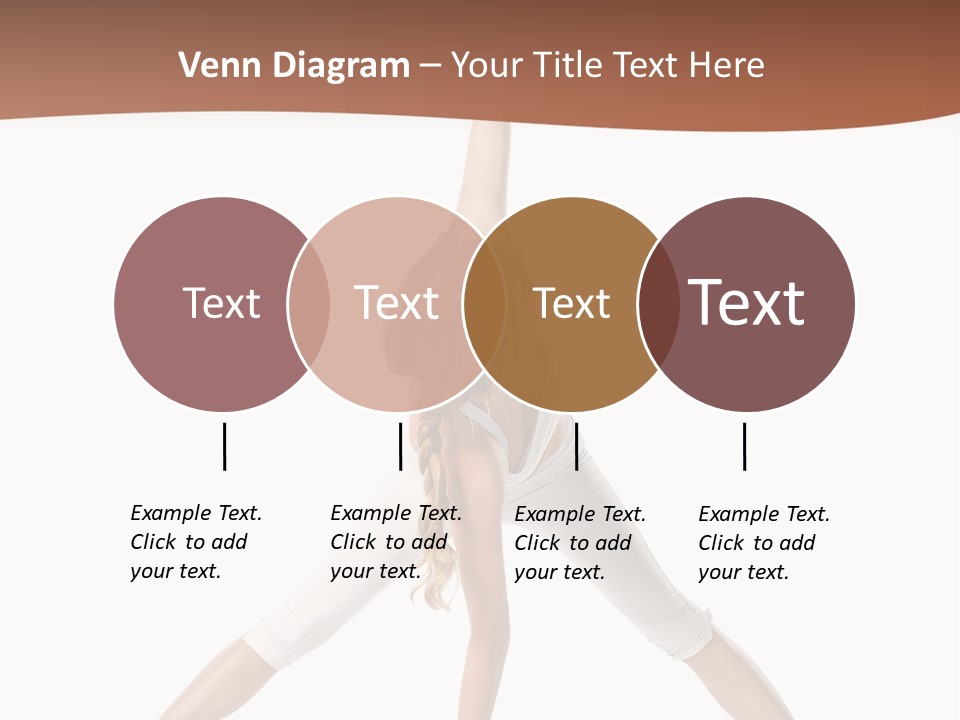 Venn Diagram – Your Title Text Here

Text

Text

Text

Text

Example Text. Click to add your text.

Example Text. Click to add your text.

Example Text. Click to add your text.

Example Text. Click to add your text.